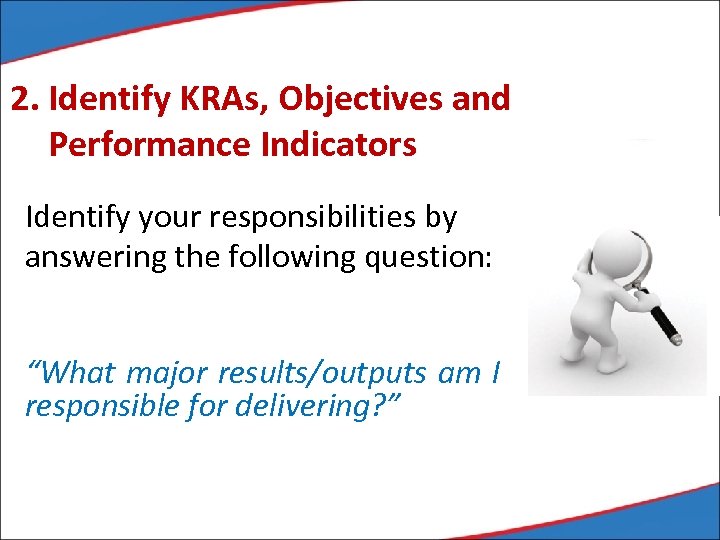 2. Identify KRAs, Objectives and Performance Indicators

Identify your responsibilities by answering the following question:

“What major results/outputs am I responsible for delivering?”